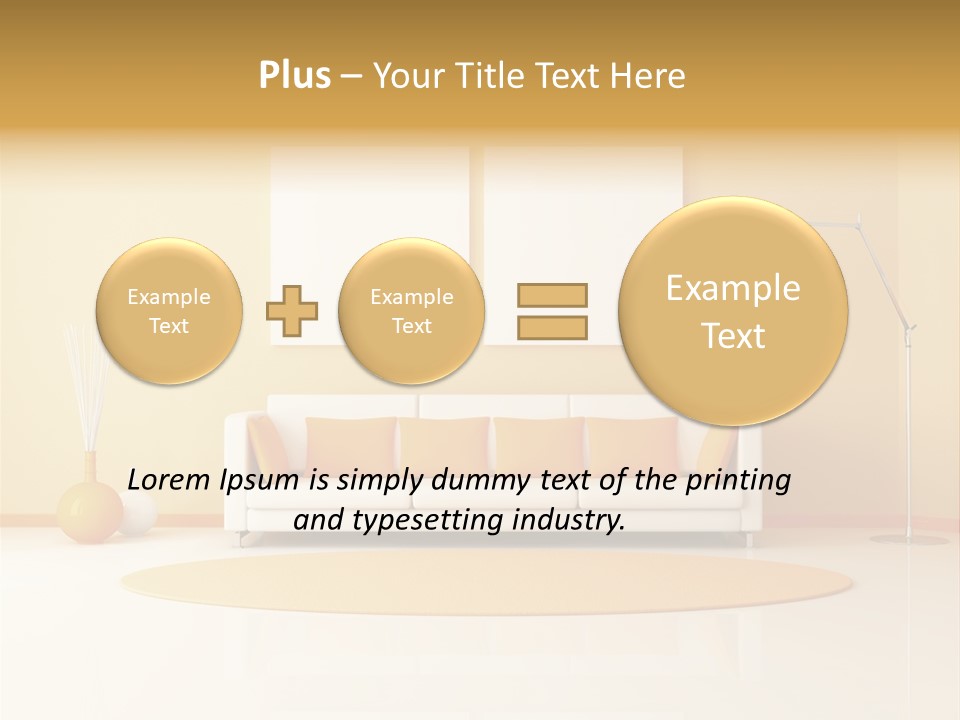 Plus – Your Title Text Here

Example Text

Example Text

Example Text

Lorem Ipsum is simply dummy text of the printing and typesetting industry.